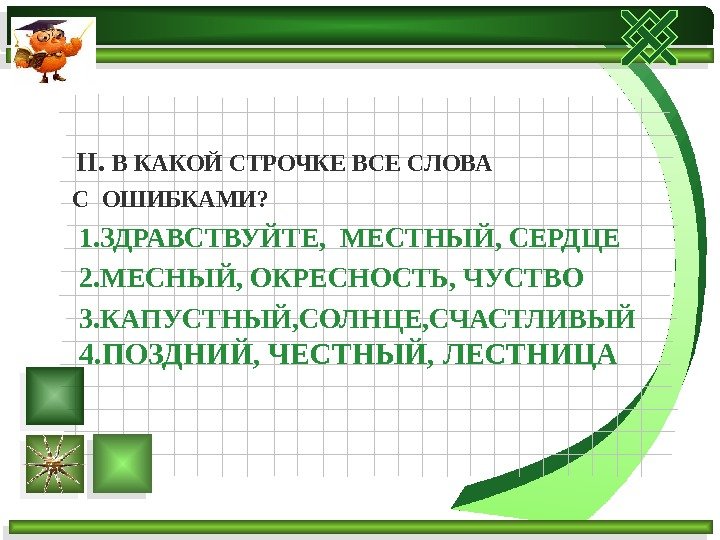 II. В КАКОЙ СТРОЧКЕ ВСЕ СЛОВА С ОШИБКАМИ?

1.ЗДРАВСТВУЙТЕ, МЕСТНЫЙ, СЕРДЦЕ

2.МЕСНЫЙ, ОКРЕСНОСТЬ, ЧУСТВО

3.КАПУСТНЫЙ,СОЛНЦЕ,СЧАСТЛИВЫЙ

4.ПОЗДНИЙ, ЧЕСТНЫЙ, ЛЕСТНИЦА